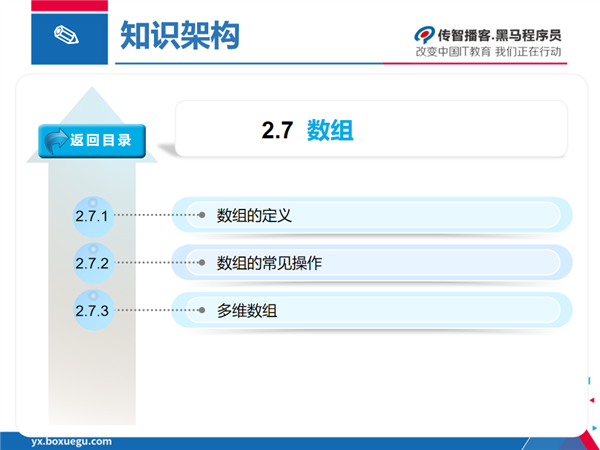 知识架构

传智播客.黑马程序员
改变中国IT教育 我们正在行动

返回目录

2.7 数组

2.7.1 数组的定义

2.7.2 数组的常见操作

2.7.3 多维数组

yx.boxuegu.com